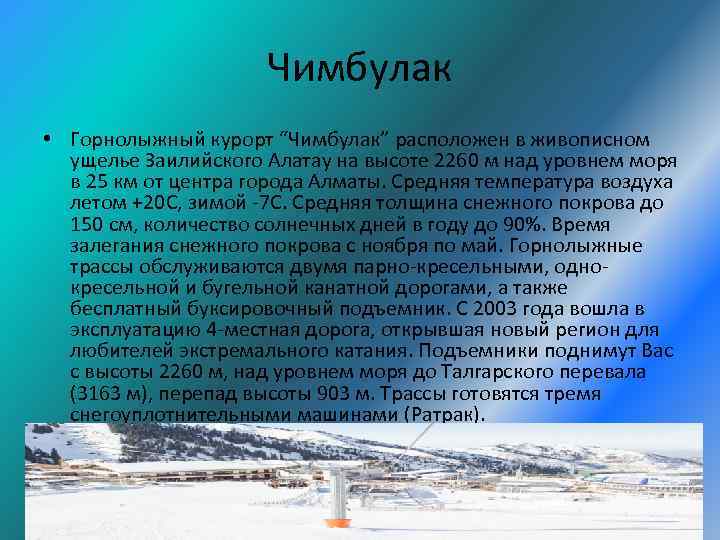 Чимбулак

• Горнолыжный курорт “Чимбулак” расположен в живописном ущелье Заилийского Алатау на высоте 2260 м над уровнем моря в 25 км от центра города Алматы. Средняя температура воздуха летом +20С, зимой -7С. Средняя толщина снежного покрова до 150 см, количество солнечных дней в году до 90%. Время залегания снежного покрова с ноября по май. Горнолыжные трассы обслуживаются двумя парно-кресельными, одно-кресельной и бугельной канатной дорогами, а также бесплатный буксировочный подъемник. С 2003 года вошла в эксплуатацию 4-местная дорога, открывшая новый регион для любителей экстремального катания. Подъемники поднимут Вас с высоты 2260 м, над уровнем моря до Талгарского перевала (3163 м), перепад высоты 903 м. Трассы готовятся тремя снегоуплотнительными машинами (Ратрак).